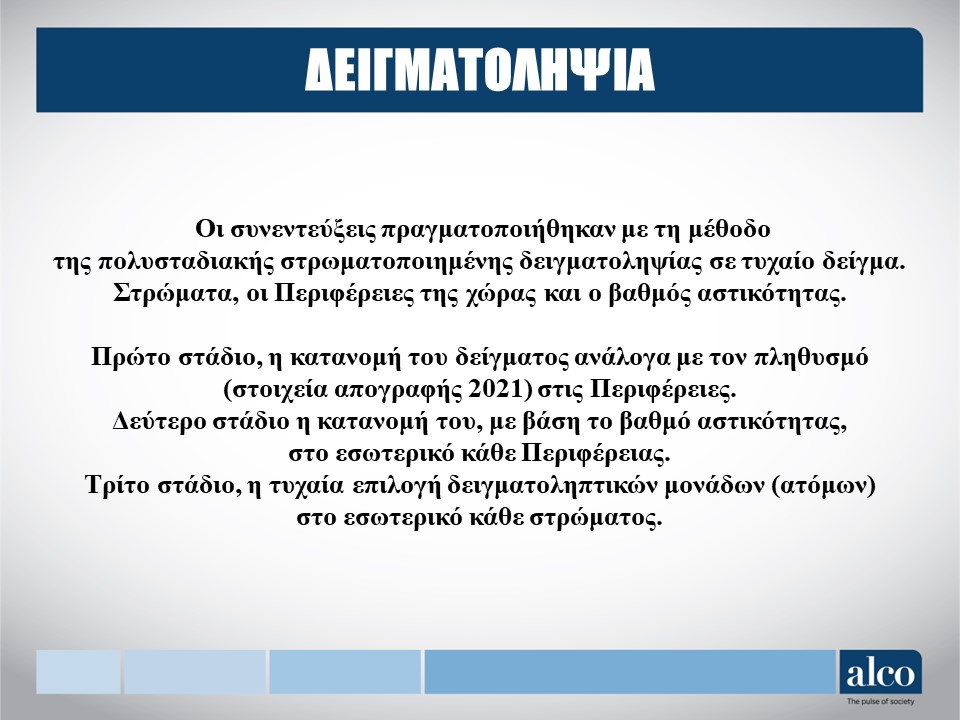 ΔΕΙΓΜΑΤΟΛΗΨΙΑ

Οι συνεντεύξεις πραγματοποιήθηκαν με τη μέθοδο της πολυσταδιακής στρωματοποιημένης δειγματοληψίας σε τυχαίο δείγμα. Στρώματα, οι Περιφέρειες της χώρας και ο βαθμός αστικότητας.

Πρώτο στάδιο, η κατανομή του δείγματος ανάλογα με τον πληθυσμό (στοιχεία απογραφής 2021) στις Περιφέρειες.
Δεύτερο στάδιο η κατανομή του, με βάση το βαθμό αστικότητας, στο εσωτερικό κάθε Περιφέρειας.
Τρίτο στάδιο, η τυχαία επιλογή δειγματοληπτικών μονάδων (ατόμων) στο εσωτερικό κάθε στρώματος.

alco
The pulse of society